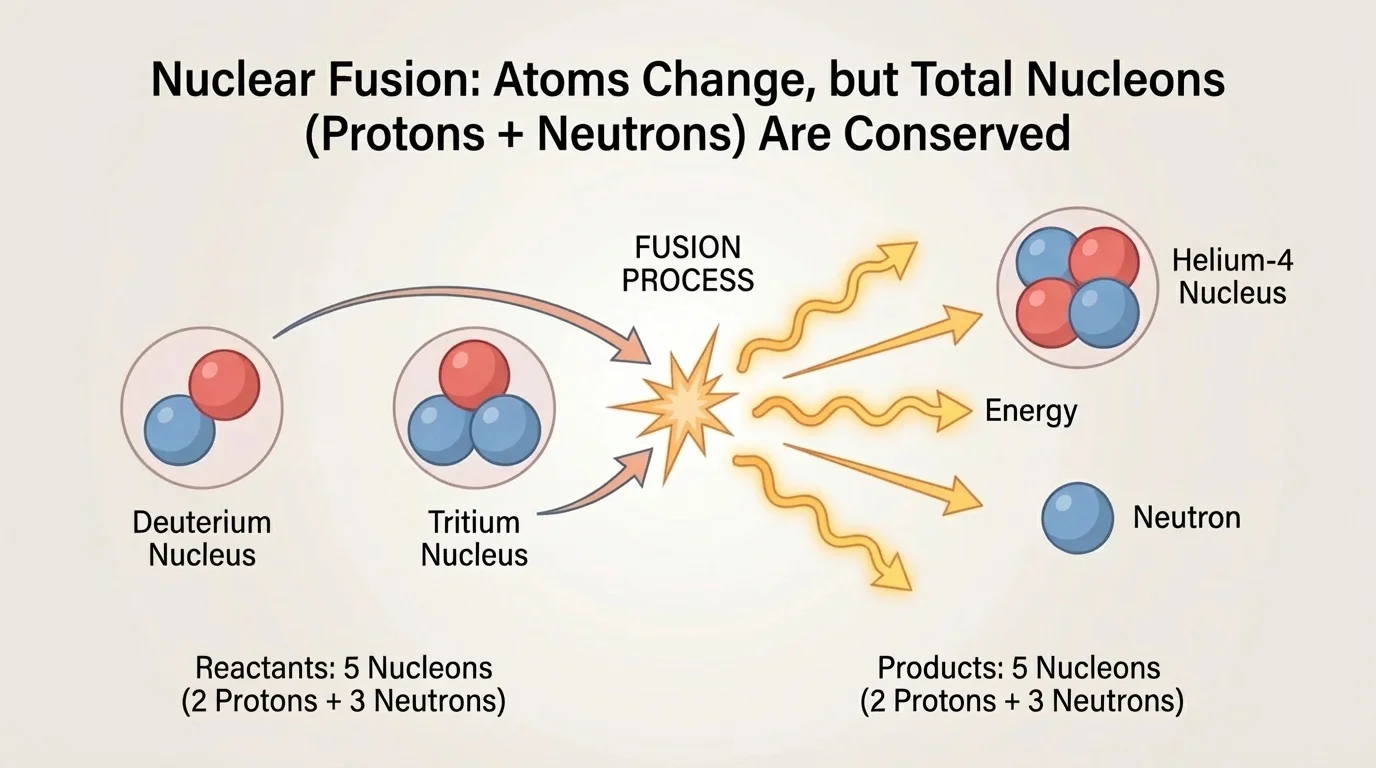 Nuclear Fusion: Atoms Change, but Total Nucleons (Protons + Neutrons) Are Conserved

FUSION PROCESS

Helium-4 Nucleus

Energy

Neutron

Deuterium Nucleus

Tritium Nucleus

Reactants: 5 Nucleons (2 Protons + 3 Neutrons)

Products: 5 Nucleons (2 Protons + 3 Neutrons)